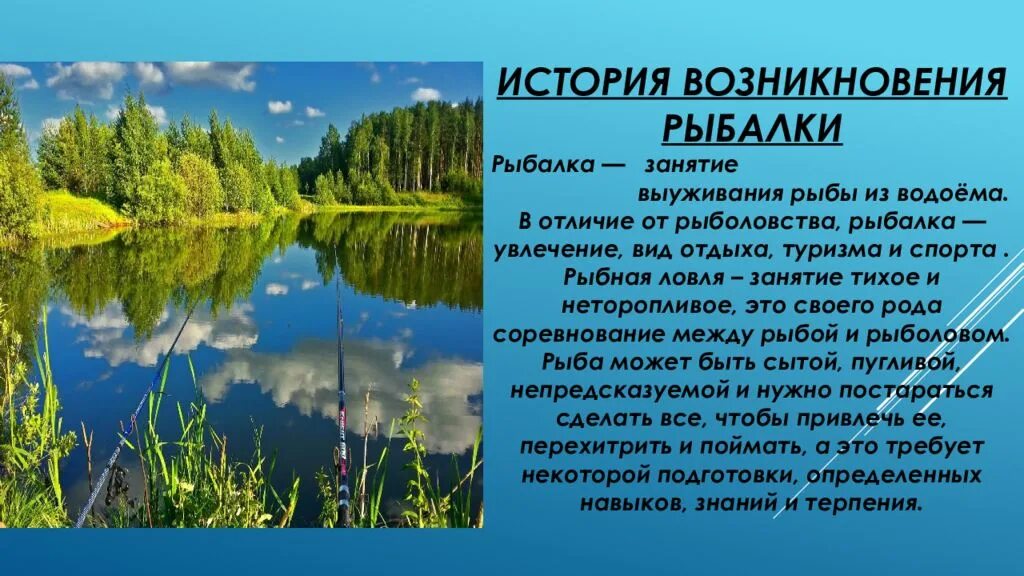 ИСТОРИЯ ВОЗНИКНОВЕНИЯ РЫБАЛКИ

Рыбалка — занятие выуживания рыбы из водоёма. В отличие от рыболовства, рыбалка — увлечение, вид отдыха, туризма и спорта . Рыбная ловля – занятие тихое и неторопливое, это своего рода соревнование между рыбой и рыболовом. Рыба может быть сытой, пугливой, непредсказуемой и нужно постараться сделать все, чтобы привлечь ее, перехитрить и поймать, а это требует некоторой подготовки, определенных навыков, знаний и терпения.